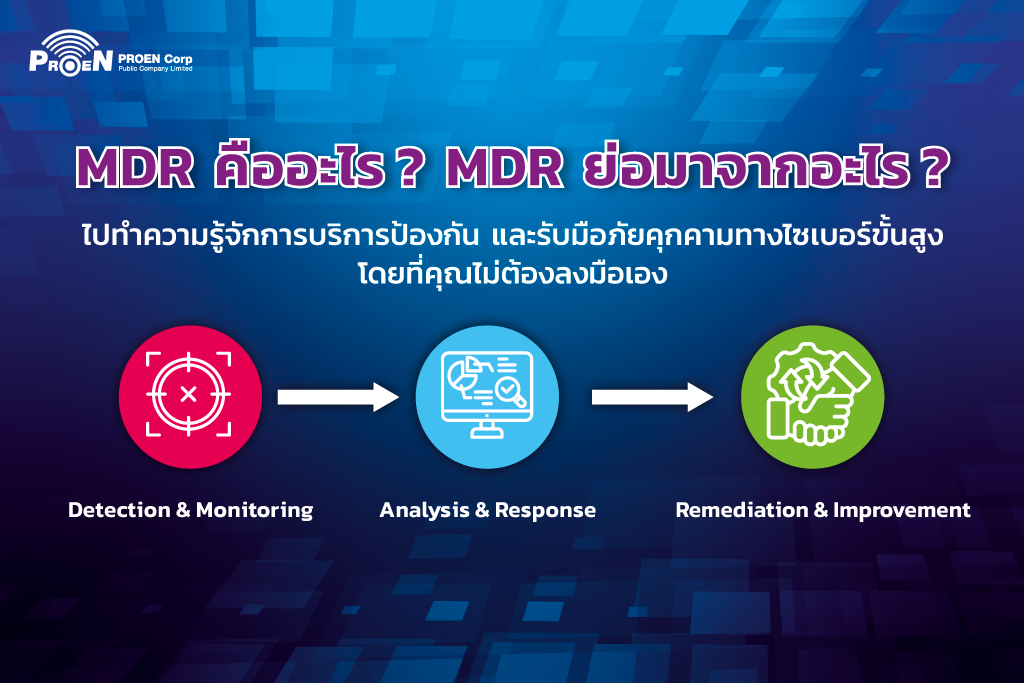 PROEN PROEN Corp
Public Company Limited

MDR คืออะไร ? MDR ย่อมาจากอะไร ?

ไปทำความรู้จักการบริการป้องกัน และรับมือภัยคุกคามทางไซเบอร์ขั้นสูง โดยที่คุณไม่ต้องลงมือเอง

Detection & Monitoring

Analysis & Response

Remediation & Improvement